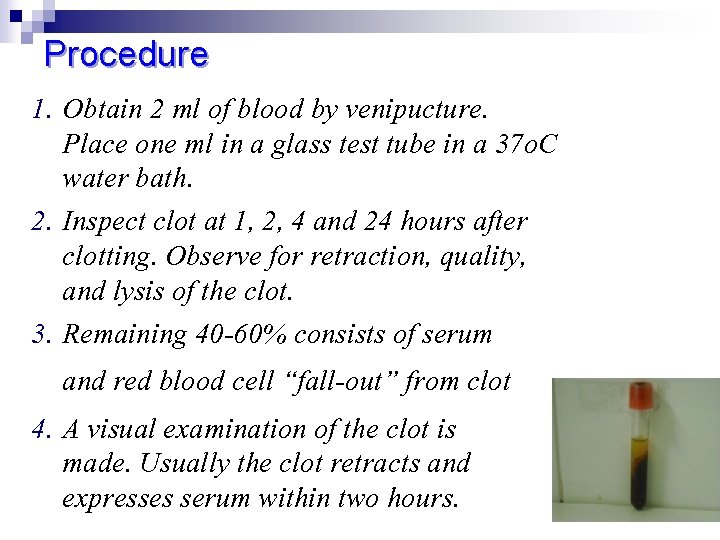 Procedure

1. Obtain 2 ml of blood by venipucture. Place one ml in a glass test tube in a 37oC water bath.

2. Inspect clot at 1, 2, 4 and 24 hours after clotting. Observe for retraction, quality, and lysis of the clot.

3. Remaining 40-60% consists of serum

and red blood cell “fall-out” from clot

4. A visual examination of the clot is made. Usually the clot retracts and expresses serum within two hours.